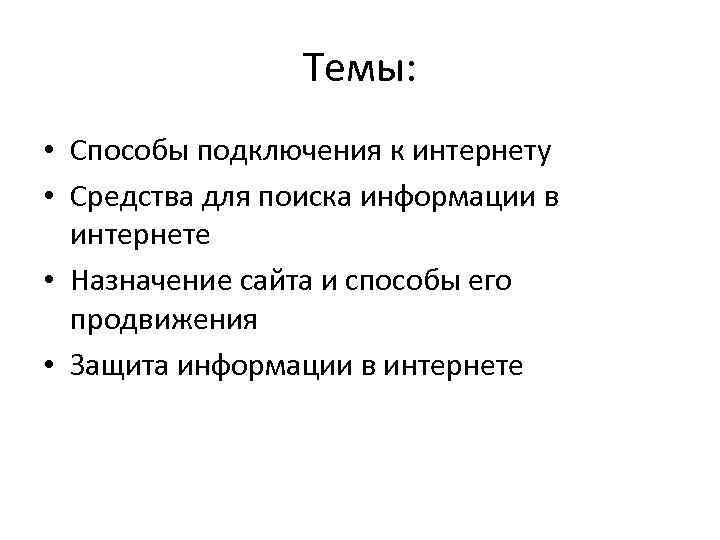 Темы:

• Способы подключения к интернету
• Средства для поиска информации в интернете
• Назначение сайта и способы его продвижения
• Защита информации в интернете